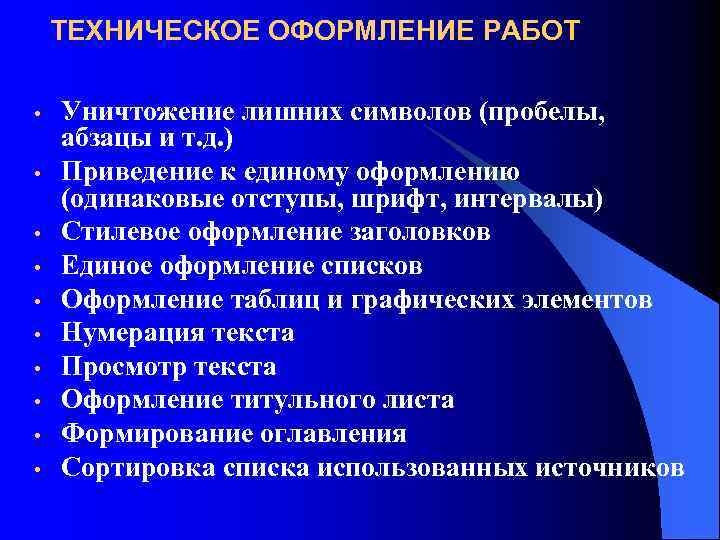 ТЕХНИЧЕСКОЕ ОФОРМЛЕНИЕ РАБОТ

• Уничтожение лишних символов (пробелы, абзацы и т.д.)
• Приведение к единому оформлению (одинаковые отступы, шрифт, интервалы)
• Стилевое оформление заголовков
• Единое оформление списков
• Оформление таблиц и графических элементов
• Нумерация текста
• Просмотр текста
• Оформление титульного листа
• Формирование оглавления
• Сортировка списка использованных источников